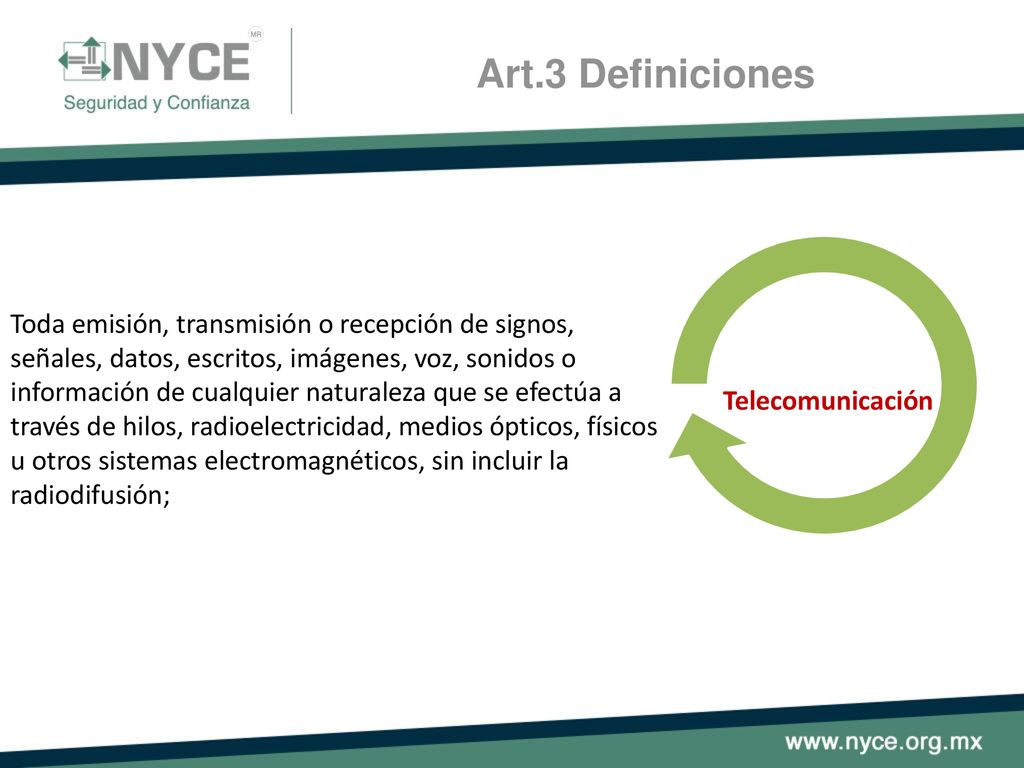 NYCE MR
Seguridad y Confianza

Art.3 Definiciones

Toda emisión, transmisión o recepción de signos, señales, datos, escritos, imágenes, voz, sonidos o información de cualquier naturaleza que se efectúa a través de hilos, radioelectricidad, medios ópticos, físicos u otros sistemas electromagnéticos, sin incluir la radiodifusión;

Telecomunicación

www.nyce.org.mx